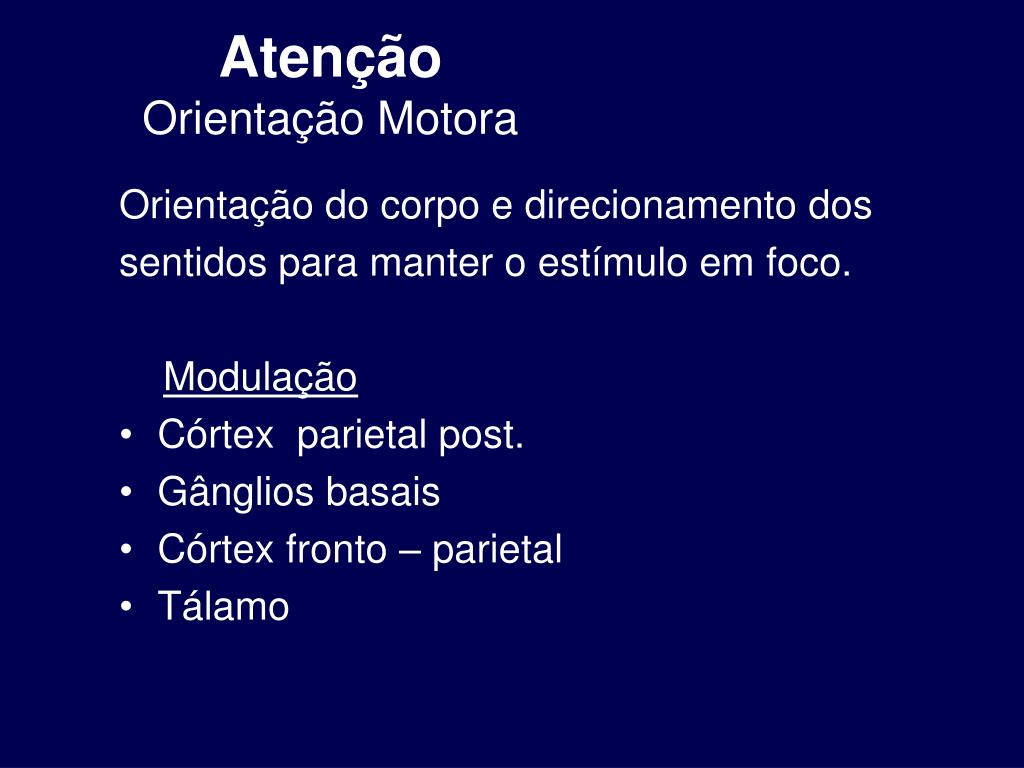 Atenção
Orientação Motora

Orientação do corpo e direcionamento dos sentidos para manter o estímulo em foco.

Modulação
• Córtex parietal post.
• Gânglios basais
• Córtex fronto – parietal
• Tálamo